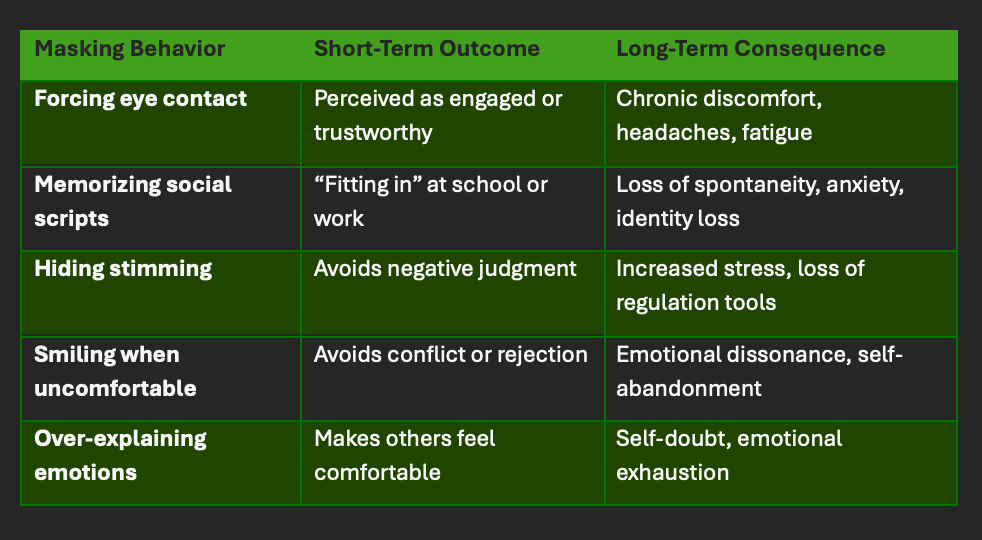 | Masking Behavior | Short-Term Outcome | Long-Term Consequence |
|---|---|---|
| Forcing eye contact | Perceived as engaged or trustworthy | Chronic discomfort, headaches, fatigue |
| Memorizing social scripts | “Fitting in” at school or work | Loss of spontaneity, anxiety, identity loss |
| Hiding stimming | Avoids negative judgment | Increased stress, loss of regulation tools |
| Smiling when uncomfortable | Avoids conflict or rejection | Emotional dissonance, self-abandonment |
| Over-explaining emotions | Makes others feel comfortable | Self-doubt, emotional exhaustion |